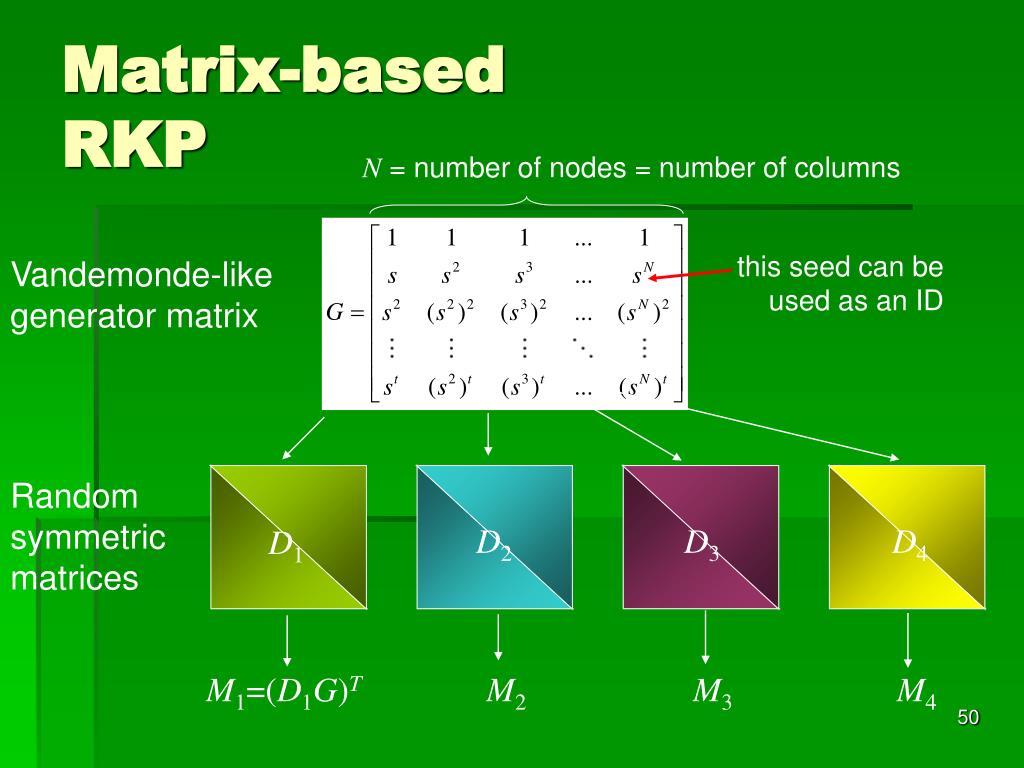 Matrix-based RKP

$N$ = number of nodes = number of columns

Vandemonde-like generator matrix

$G = \begin{bmatrix} 1 & 1 & 1 & ... & 1 \\ s & s^2 & s^3 & ... & s^N \\ s^2 & (s^2)^2 & (s^3)^2 & ... & (s^N)^2 \\ \vdots & \vdots & \vdots & \ddots & \vdots \\ s^t & (s^2)^t & (s^3)^t & ... & (s^N)^t \end{bmatrix}$

this seed can be used as an ID

Random symmetric matrices

$D_1$ $D_2$ $D_3$ $D_4$

$M_1=(D_1G)^T$ $M_2$ $M_3$ $M_4$

50